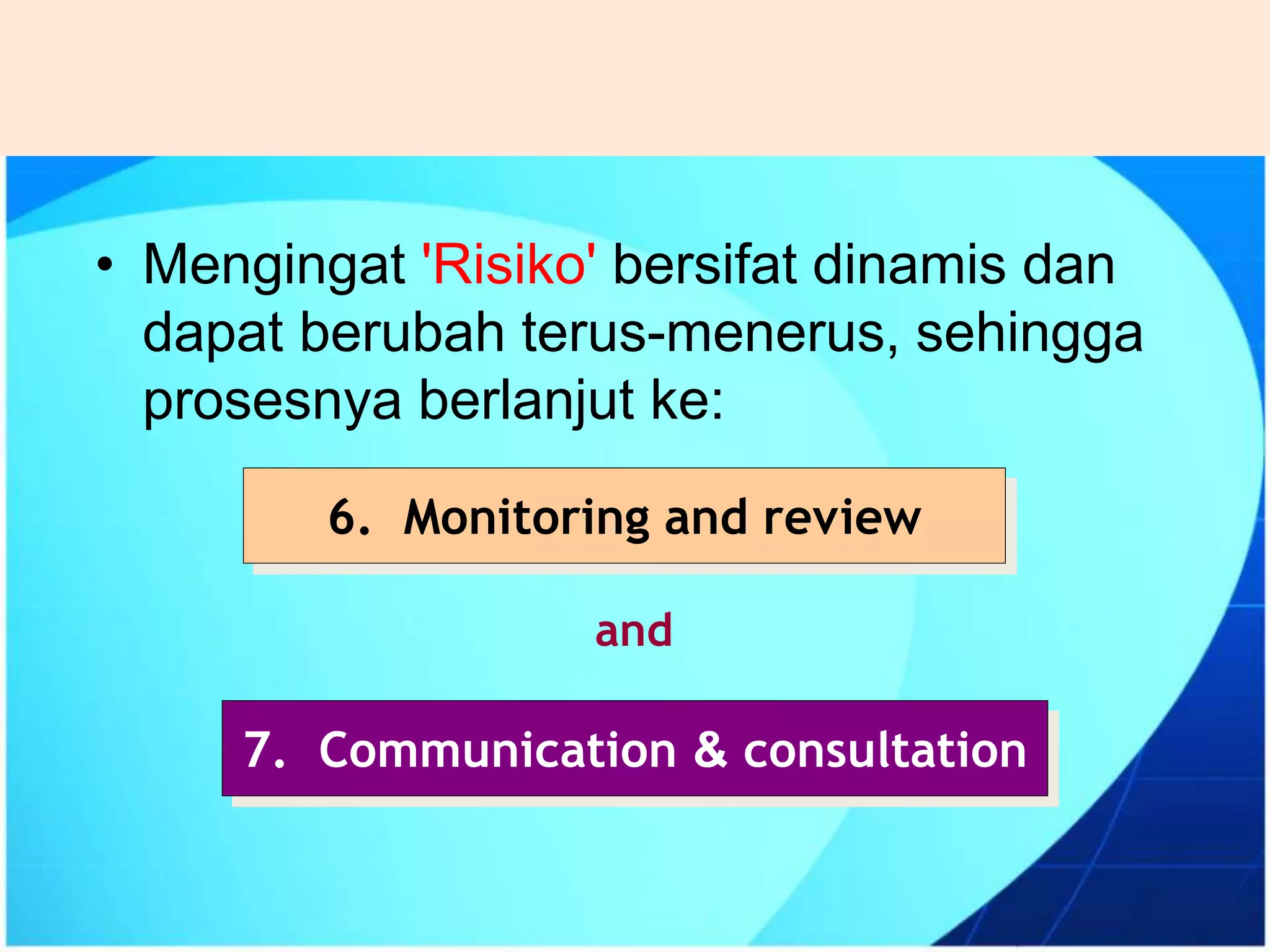 • Mengingat 'Risiko' bersifat dinamis dan dapat berubah terus-menerus, sehingga prosesnya berlanjut ke:

6. Monitoring and review

and

7. Communication & consultation